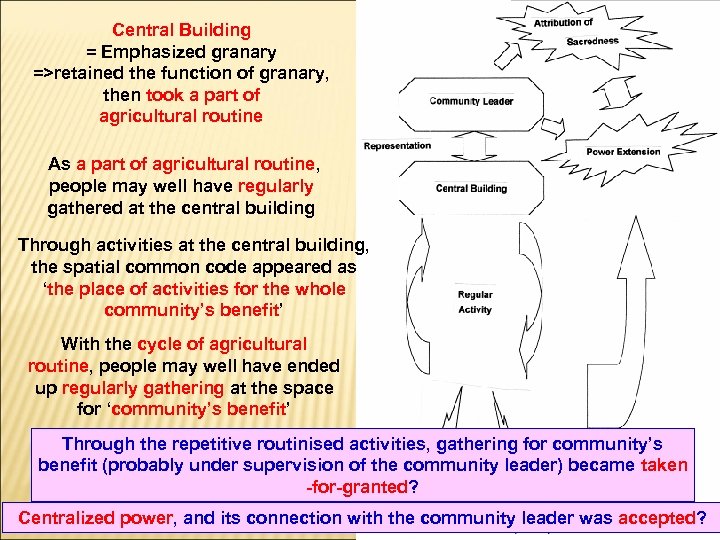 Central Building
= Emphasized granary
=>retained the function of granary, then took a part of agricultural routine

As a part of agricultural routine, people may well have regularly gathered at the central building

Through activities at the central building, the spatial common code appeared as 'the place of activities for the whole community's benefit'

With the cycle of agricultural routine, people may well have ended up regularly gathering at the space for 'community's benefit'

Attribution of Sacredness

Community Leader

Representation

Power Extension

Central Building

Regular Activity

Through the repetitive routinised activities, gathering for community's benefit (probably under supervision of the community leader) became taken -for-granted?

Centralized power, and its connection with the community leader was accepted?